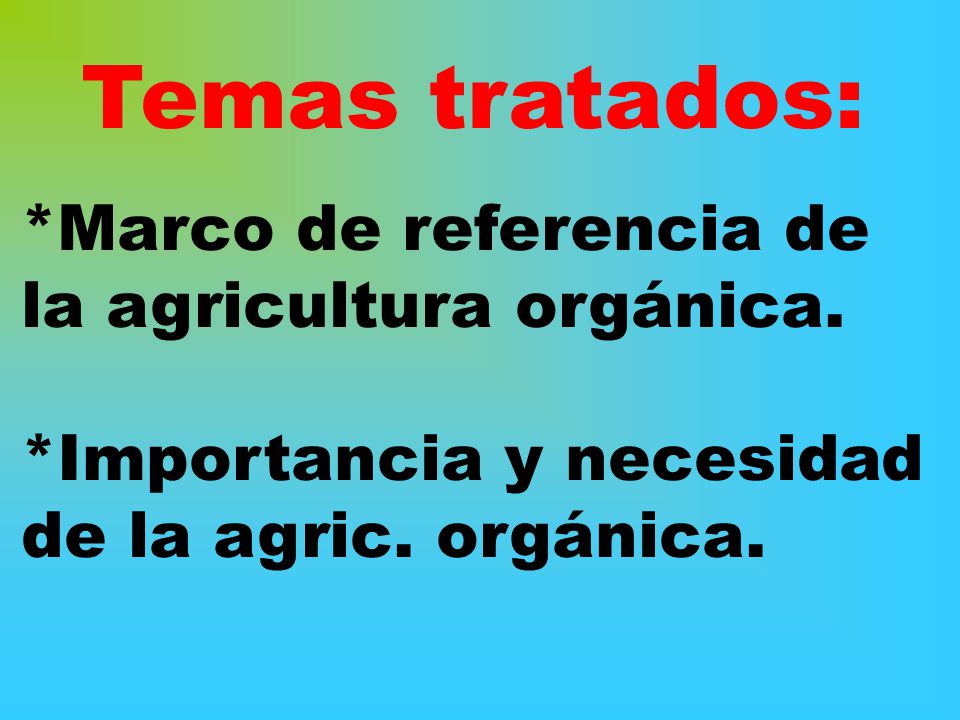 Temas tratados:

*Marco de referencia de la agricultura orgánica.

*Importancia y necesidad de la agric. orgánica.